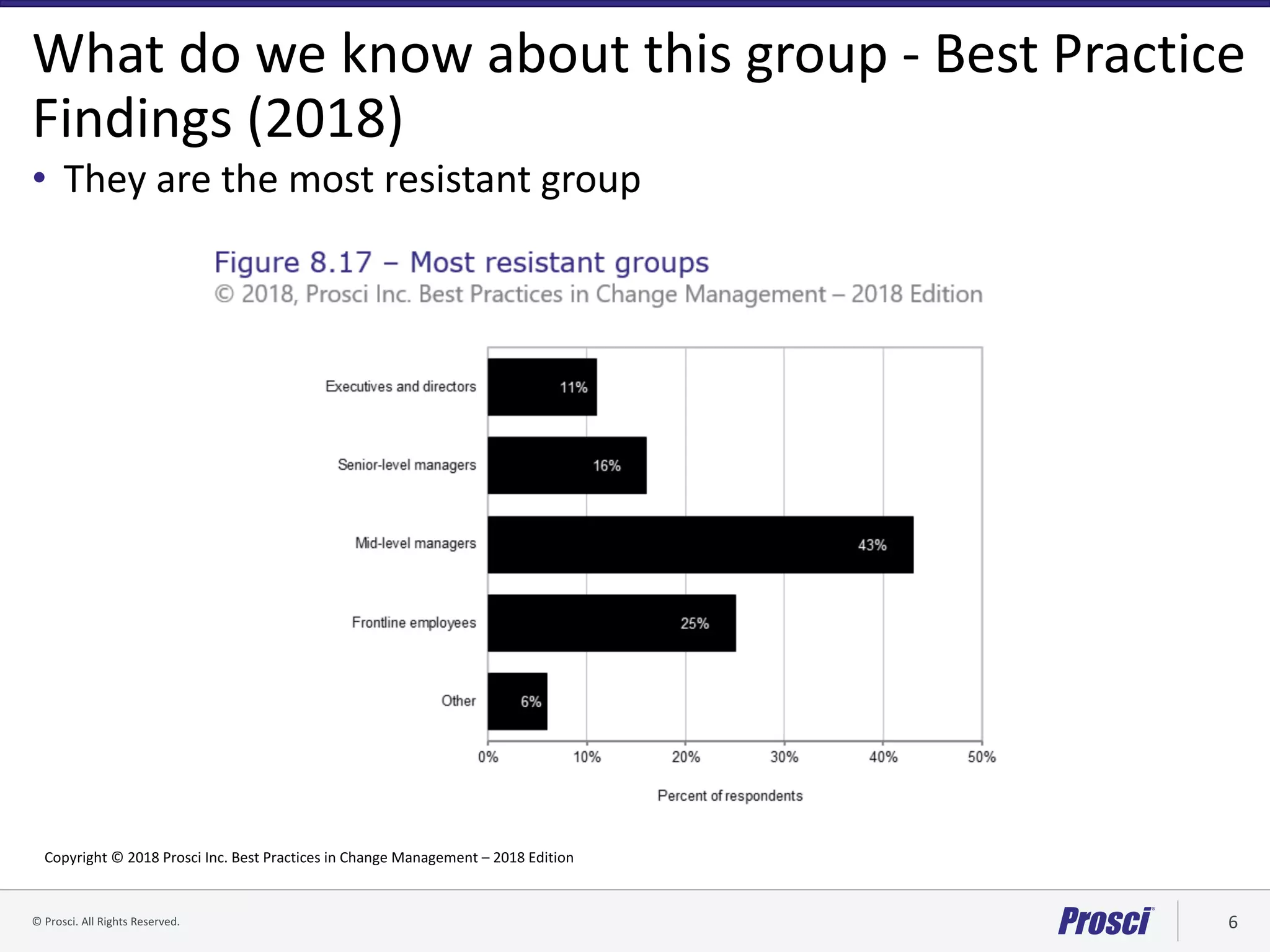 What do we know about this group - Best Practice Findings (2018)

• They are the most resistant group

Figure 8.17 – Most resistant groups
© 2018, Prosci Inc. Best Practices in Change Management – 2018 Edition

Executives and directors 11%
Senior-level managers 16%
Mid-level managers 43%
Frontline employees 25%
Other 6%

0% 10% 20% 30% 40% 50%

Percent of respondents

Copyright © 2018 Prosci Inc. Best Practices in Change Management – 2018 Edition

© Prosci. All Rights Reserved.

Prosci

6